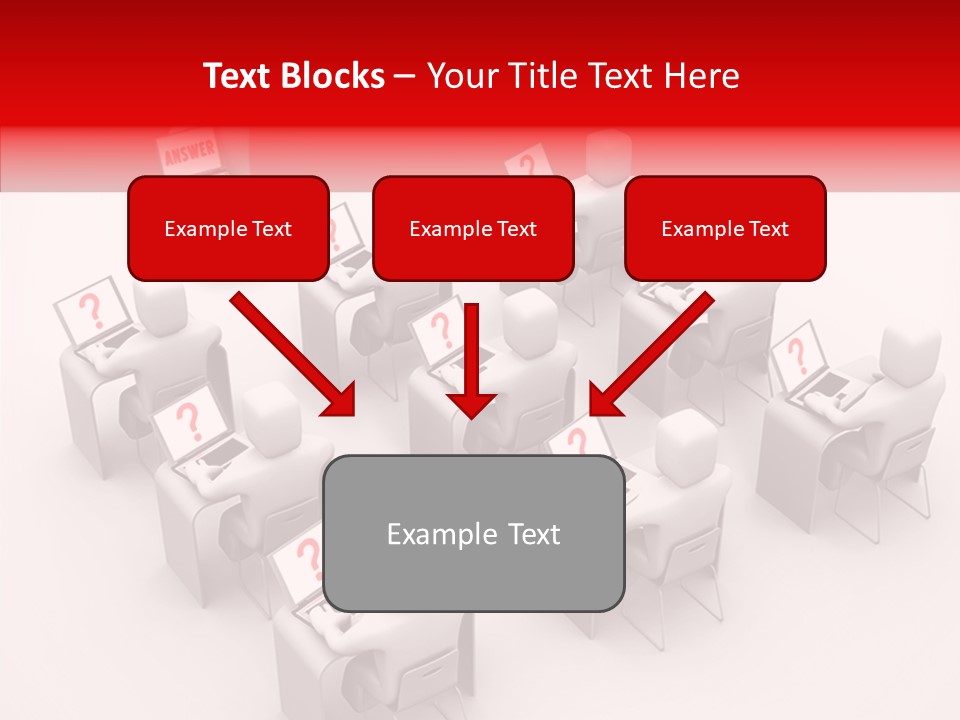 Text Blocks – Your Title Text Here

ANSWER

Example Text

Example Text

Example Text

Example Text